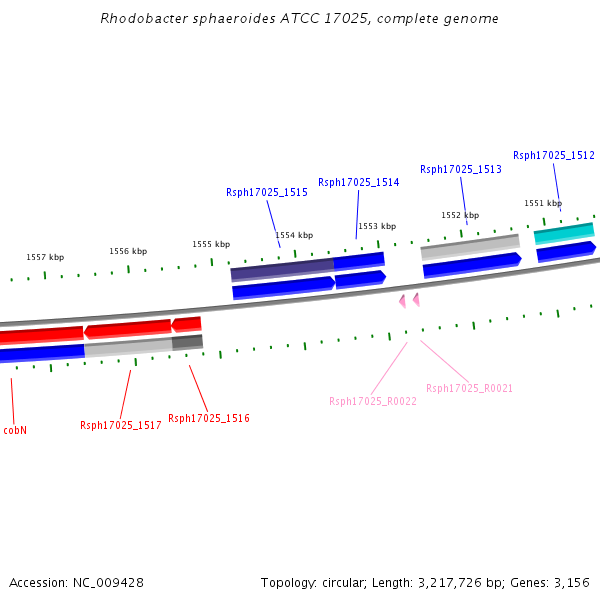 Rhodobacter sphaeroides ATCC 17025, complete genome

Rsph17025_1512
Rsph17025_1513
Rsph17025_1514
Rsph17025_1515
1551 kbp
1552 kbp
1553 kbp
1554 kbp
1555 kbp
1556 kbp
1557 kbp

Rsph17025_R0021
Rsph17025_R0022
Rsph17025_1516
Rsph17025_1517
cobN

Accession: NC_009428

Topology: circular; Length: 3,217,726 bp; Genes: 3,156